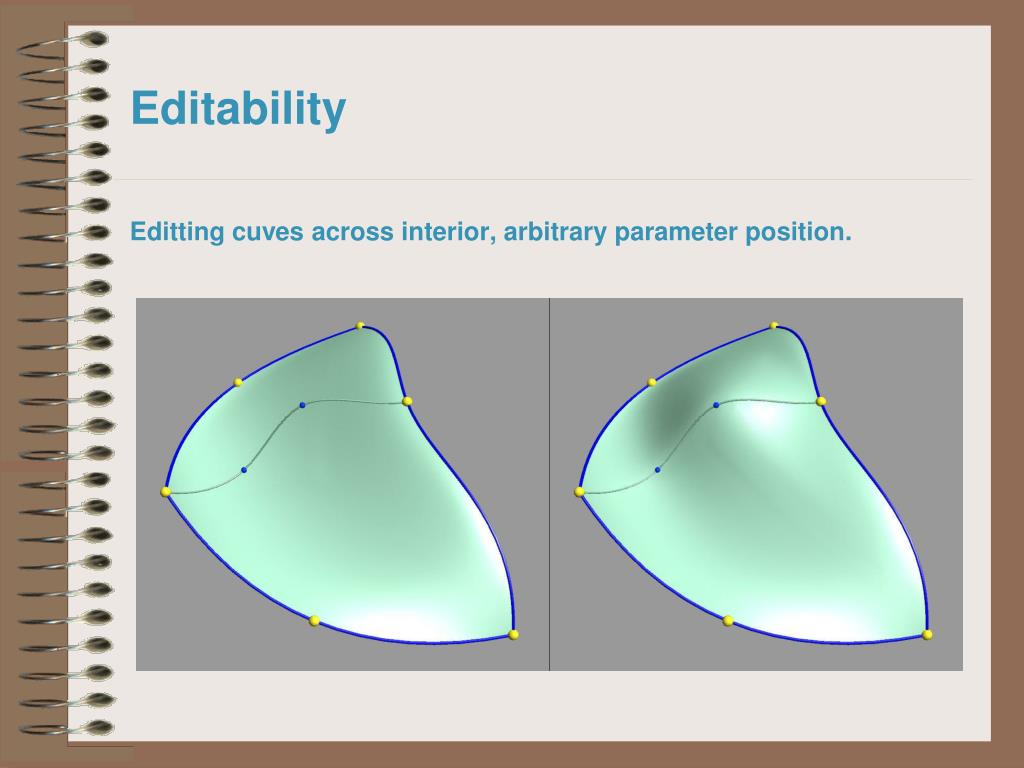 Editability

Editting cuves across interior, arbitrary parameter position.